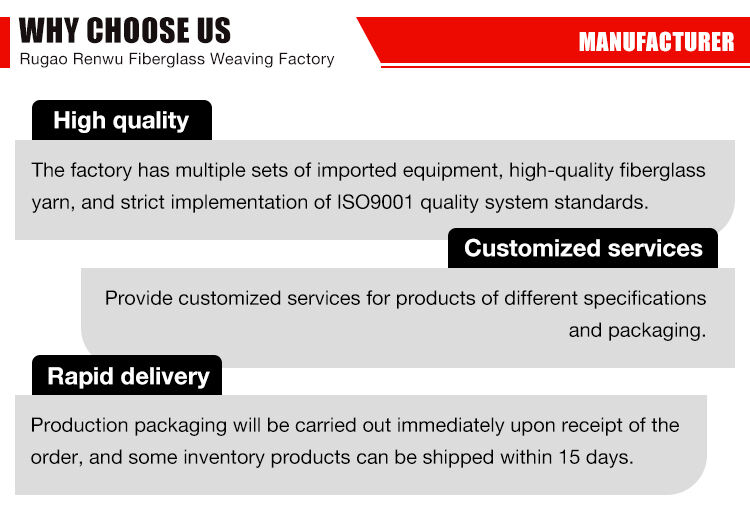 WHY CHOOSE US
Rugao Renwu Fiberglass Weaving Factory

MANUFACTURER

High quality

The factory has multiple sets of imported equipment, high-quality fiberglass yarn, and strict implementation of ISO9001 quality system standards.

Customized services

Provide customized services for products of different specifications and packaging.

Rapid delivery

Production packaging will be carried out immediately upon receipt of the order, and some inventory products can be shipped within 15 days.